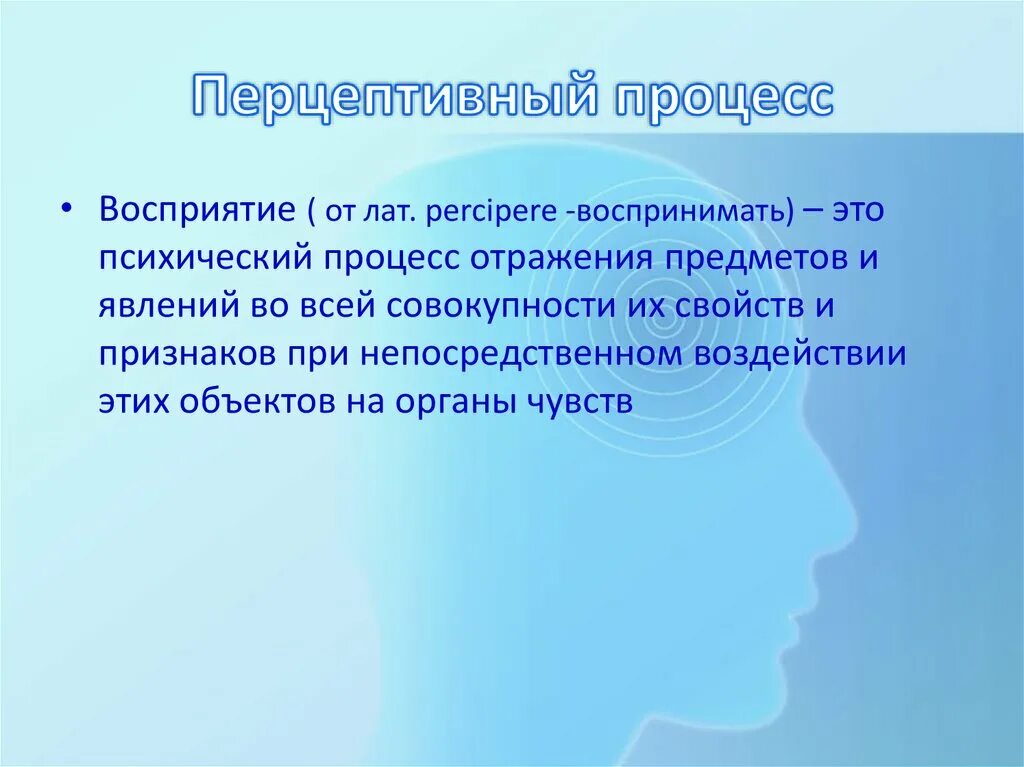 Перцептивный процесс

• Восприятие ( от лат. percipere -воспринимать) – это психический процесс отражения предметов и явлений во всей совокупности их свойств и признаков при непосредственном воздействии этих объектов на органы чувств